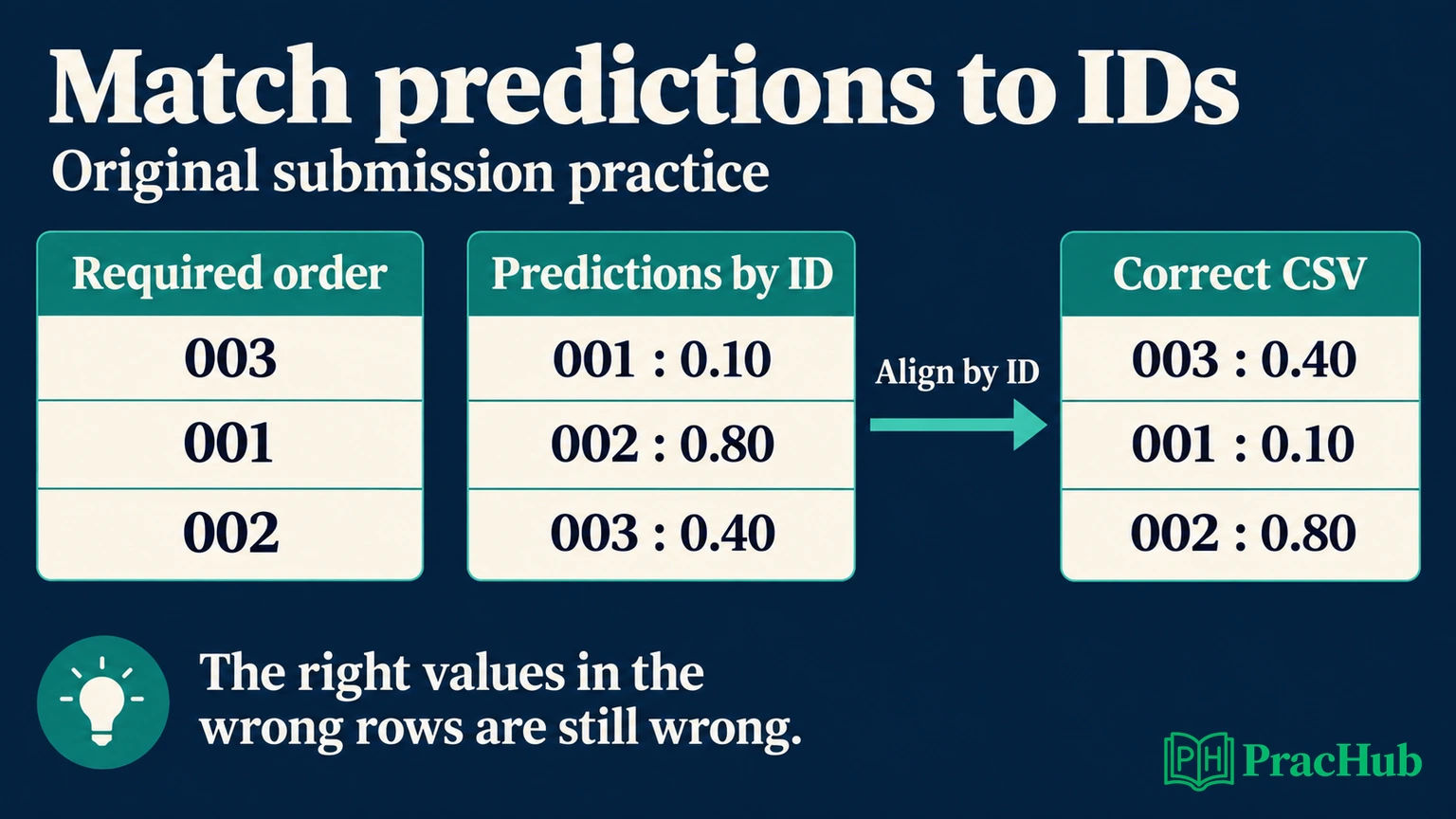 Match predictions to IDs

Original submission practice

| Required order |
|---|
| 003 |
| 001 |
| 002 |

| Predictions by ID |
|---|
| 001 : 0.10 |
| 002 : 0.80 |
| 003 : 0.40 |

Align by ID

| Correct CSV |
|---|
| 003 : 0.40 |
| 001 : 0.10 |
| 002 : 0.80 |

The right values in the wrong rows are still wrong.

PH PracHub